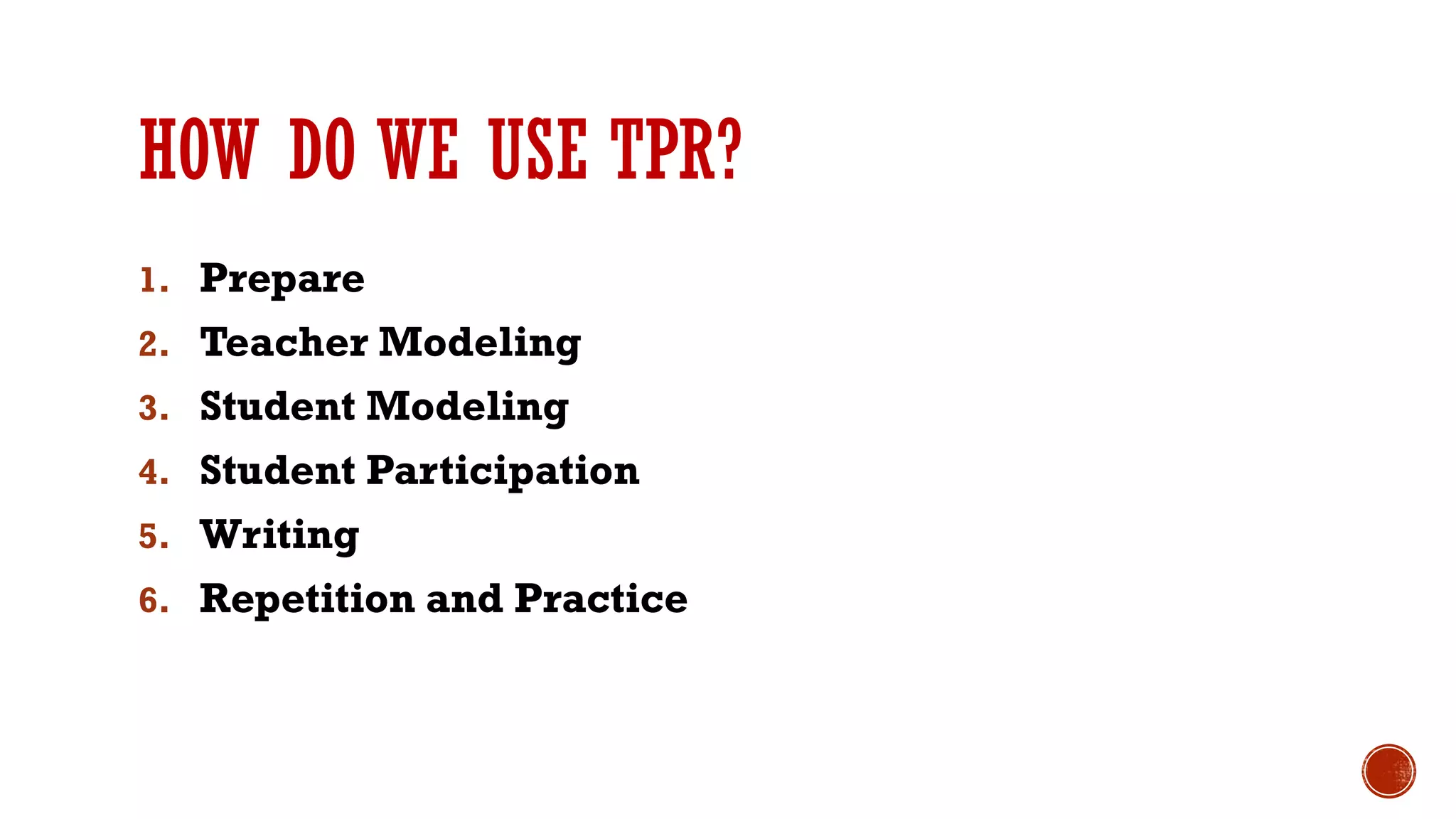 HOW DO WE USE TPR?

1. Prepare
2. Teacher Modeling
3. Student Modeling
4. Student Participation
5. Writing
6. Repetition and Practice